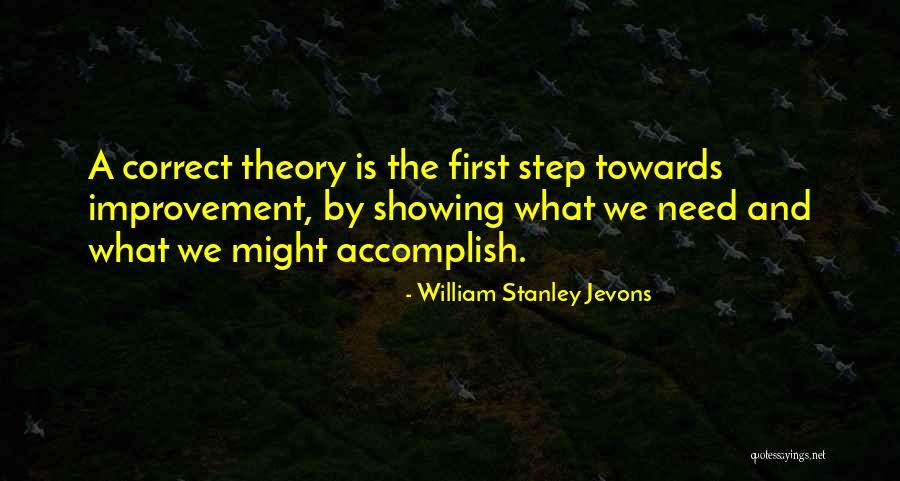 A correct theory is the first step towards improvement, by showing what we need and what we might accomplish.

- William Stanley Jevons

quotessayings.net